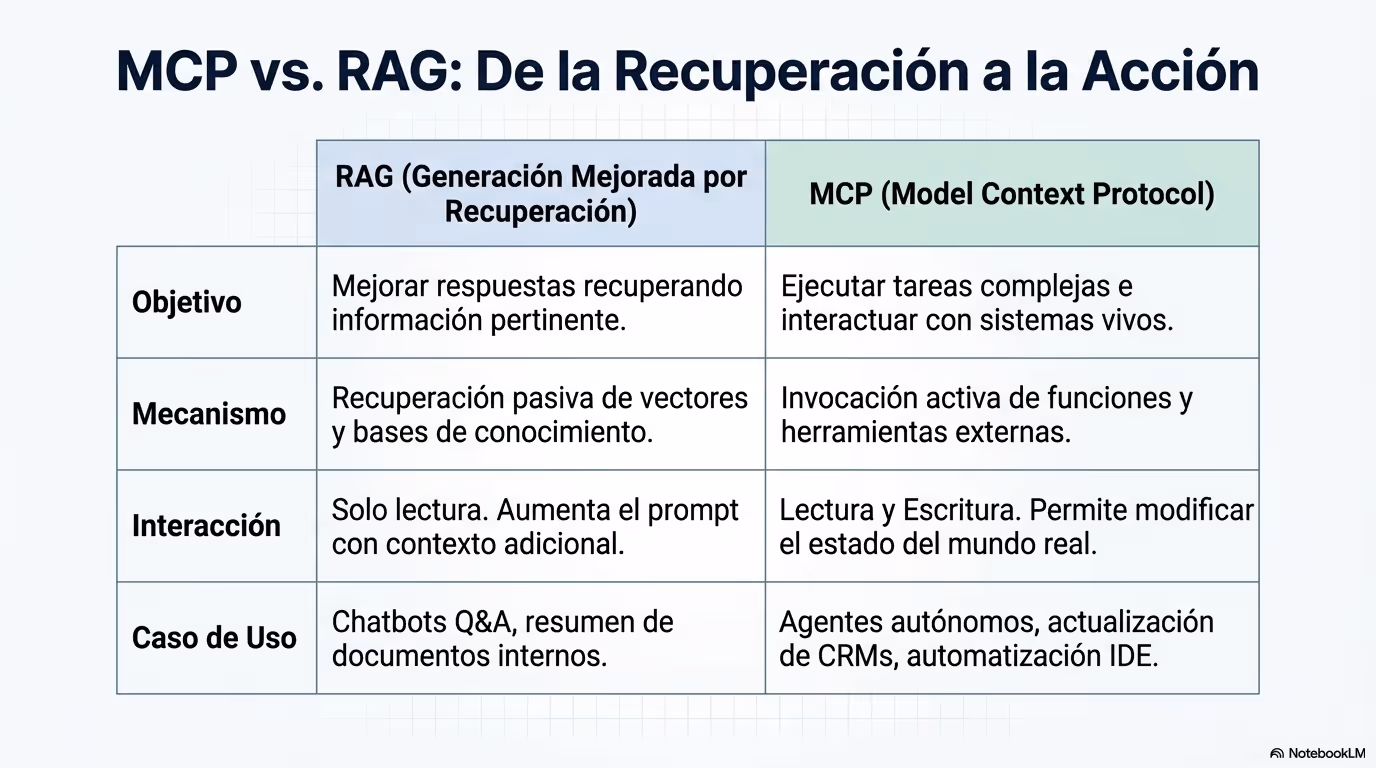 MCP vs. RAG: De la Recuperación a la Acción

| | RAG (Generación Mejorada por Recuperación) | MCP (Model Context Protocol) |
|---|---|---|
| Objetivo | Mejorar respuestas recuperando información pertinente. | Ejecutar tareas complejas e interactuar con sistemas vivos. |
| Mecanismo | Recuperación pasiva de vectores y bases de conocimiento. | Invocación activa de funciones y herramientas externas. |
| Interacción | Solo lectura. Aumenta el prompt con contexto adicional. | Lectura y Escritura. Permite modificar el estado del mundo real. |
| Caso de Uso | Chatbots Q&A, resumen de documentos internos. | Agentes autónomos, actualización de CRMs, automatización IDE. |

NotebookLM